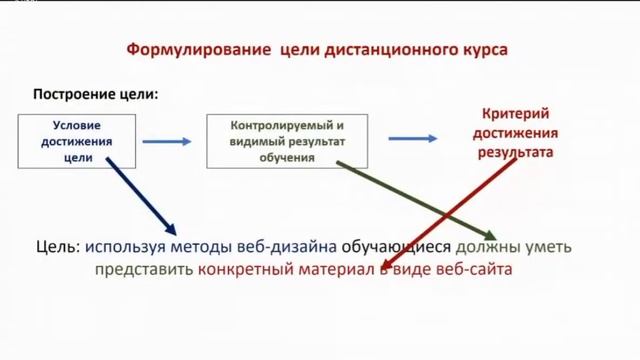 Формулирование цели дистанционного курса

Построение цели:

Условие достижения цели

Контролируемый и видимый результат обучения

Критерий достижения результата

Цель: используя методы веб-дизайна обучающиеся должны уметь представить конкретный материал в виде веб-сайта